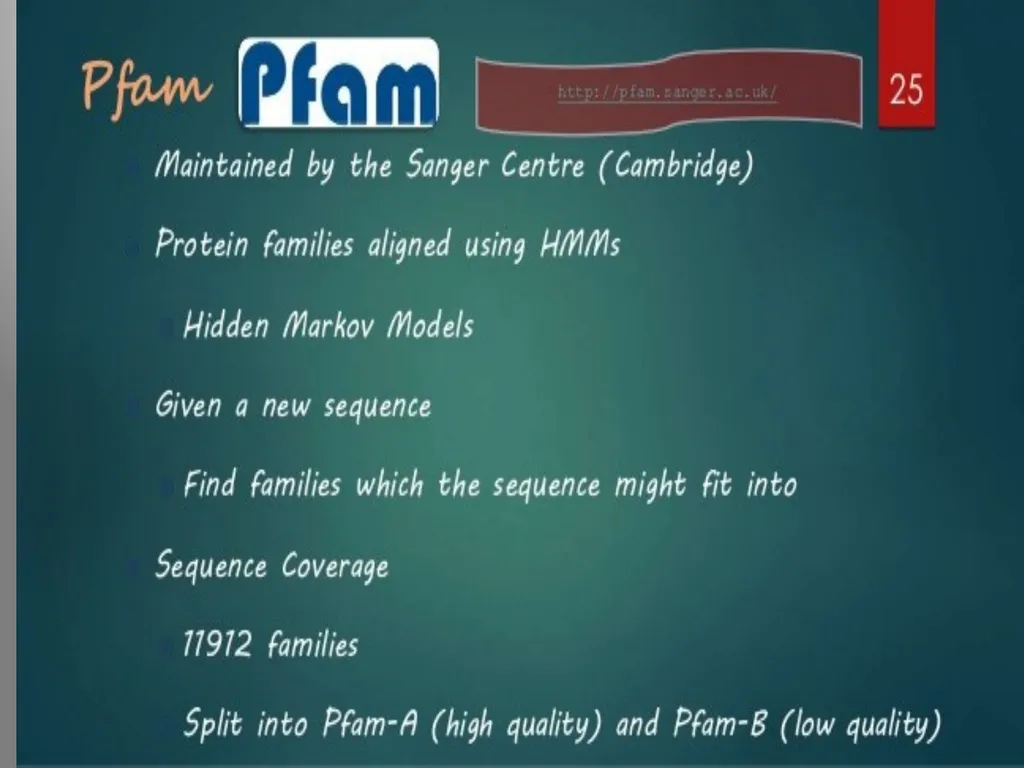 Pfam Pfam

http://pfam.sanger.ac.uk/

25

Maintained by the Sanger Centre (Cambridge)

Protein families aligned using HMMs

Hidden Markov Models

Given a new sequence

Find families which the sequence might fit into

Sequence Coverage

11912 families

Split into Pfam-A (high quality) and Pfam-B (low quality)